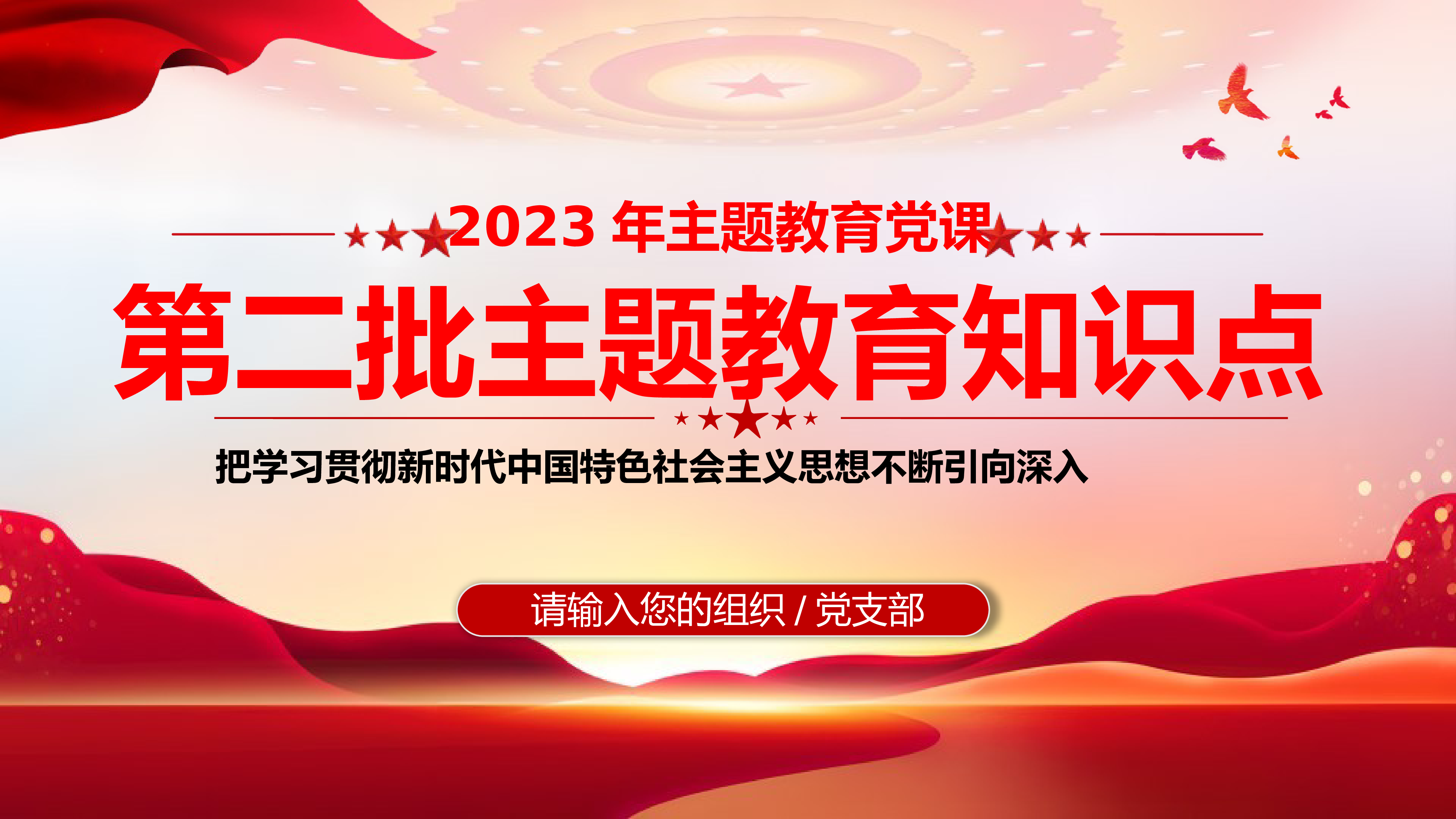 2023 年主题教育党课

第二批主题教育知识点

把学习贯彻新时代中国特色社会主义思想不断引向深入

请输入您的组织 / 党支部